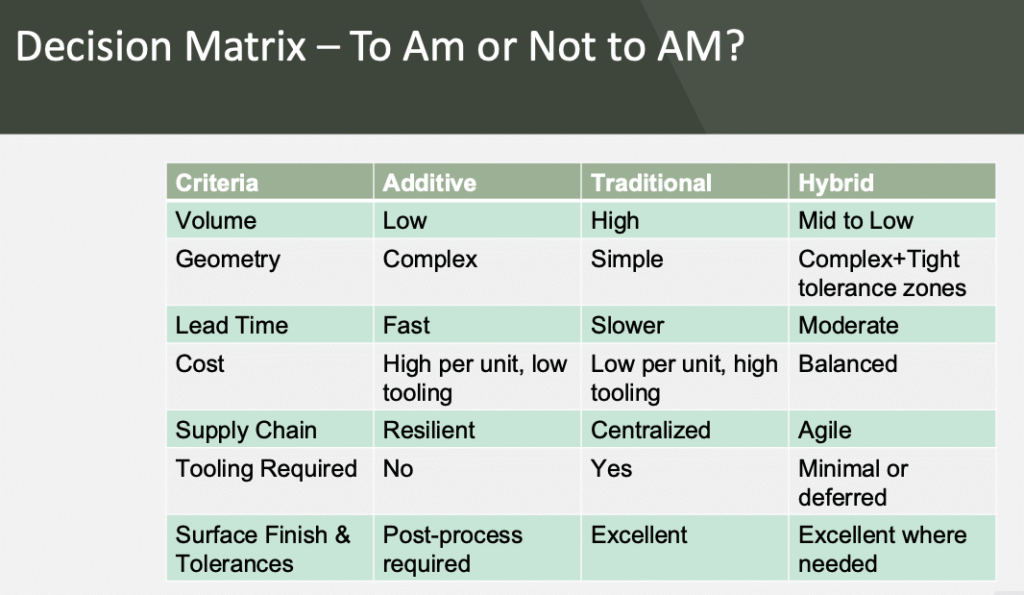 Decision Matrix – To Am or Not to AM?

| Criteria | Additive | Traditional | Hybrid |
|---|---|---|---|
| Volume | Low | High | Mid to Low |
| Geometry | Complex | Simple | Complex+Tight tolerance zones |
| Lead Time | Fast | Slower | Moderate |
| Cost | High per unit, low tooling | Low per unit, high tooling | Balanced |
| Supply Chain | Resilient | Centralized | Agile |
| Tooling Required | No | Yes | Minimal or deferred |
| Surface Finish & Tolerances | Post-process required | Excellent | Excellent where needed |